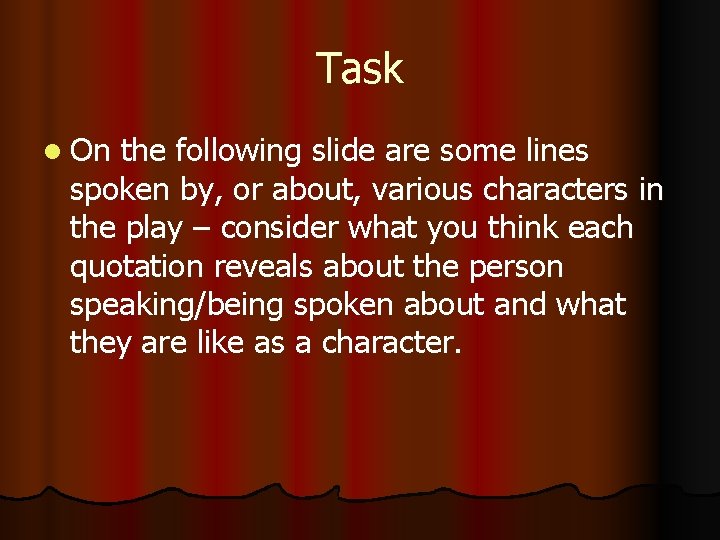 Task

On the following slide are some lines spoken by, or about, various characters in the play – consider what you think each quotation reveals about the person speaking/being spoken about and what they are like as a character.